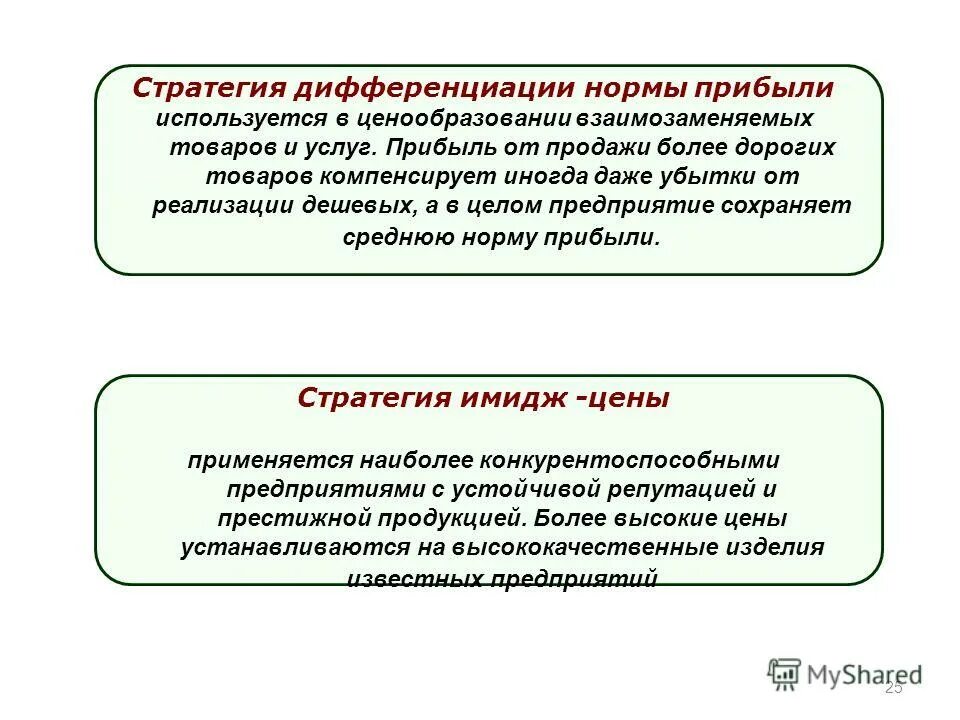 Стратегия дифференциации нормы прибыли
используется в ценообразовании взаимозаменяемых товаров и услуг. Прибыль от продажи более дорогих товаров компенсирует иногда даже убытки от реализации дешевых, а в целом предприятие сохраняет среднюю норму прибыли.

Стратегия имидж -цены

применяется наиболее конкурентоспособными предприятиями с устойчивой репутацией и престижной продукцией. Более высокие цены устанавливаются на высококачественные изделия известных предприятий

MyShared
25